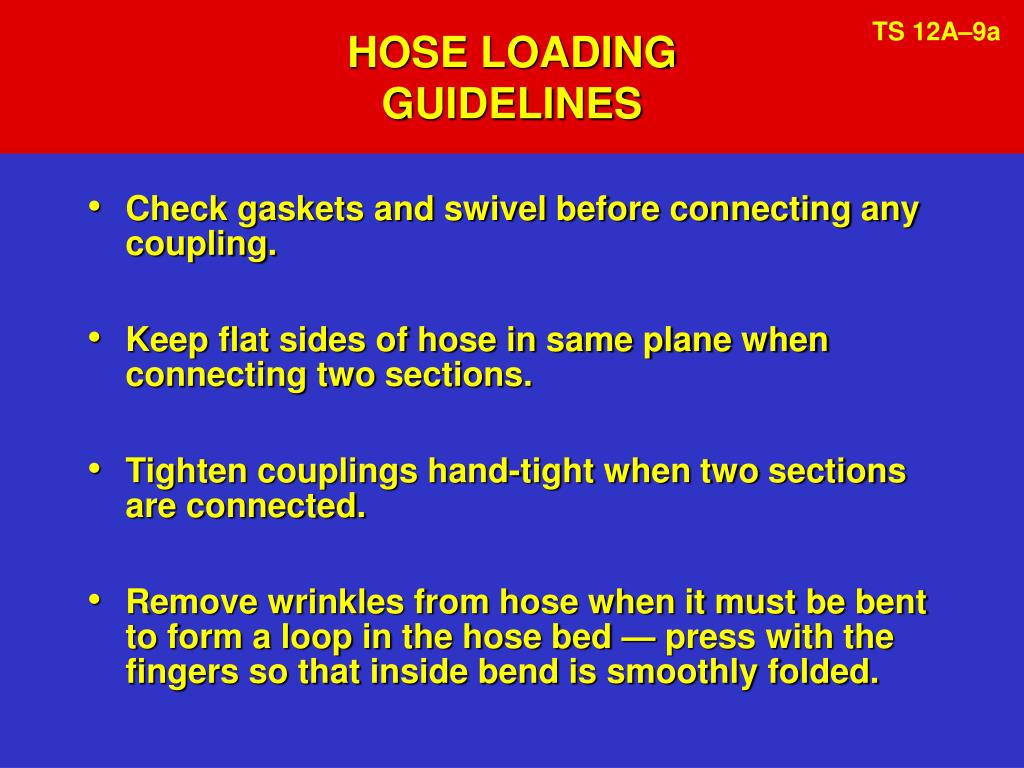 TS 12A–9a

HOSE LOADING GUIDELINES

• Check gaskets and swivel before connecting any coupling.

• Keep flat sides of hose in same plane when connecting two sections.

• Tighten couplings hand-tight when two sections are connected.

• Remove wrinkles from hose when it must be bent to form a loop in the hose bed — press with the fingers so that inside bend is smoothly folded.